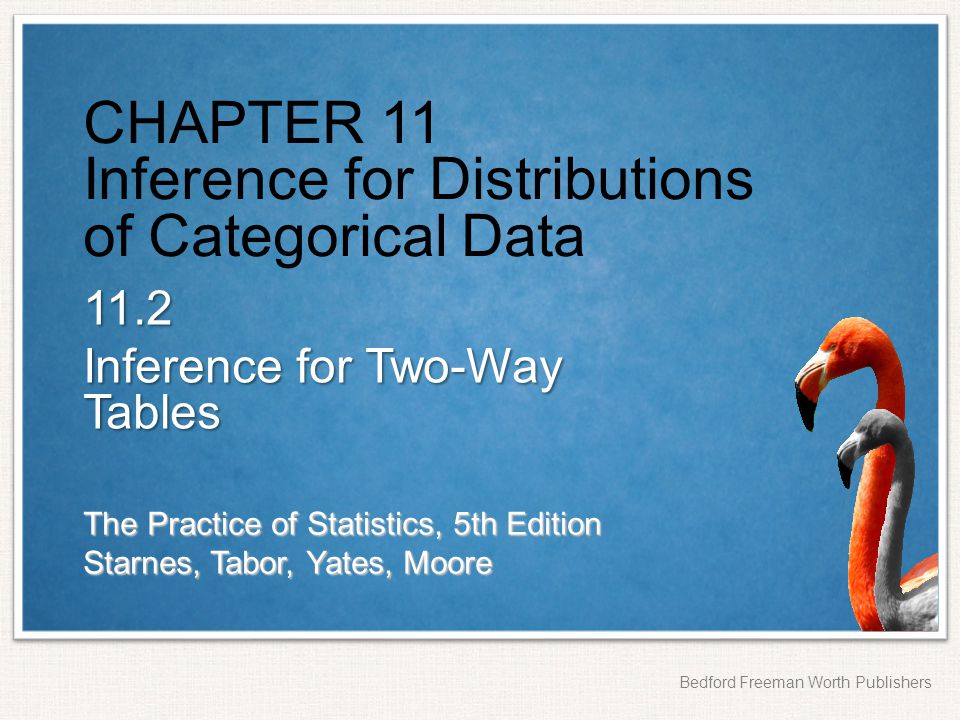 CHAPTER 11
Inference for Distributions of Categorical Data

11.2
Inference for Two-Way Tables

The Practice of Statistics, 5th Edition
Starnes, Tabor, Yates, Moore

Bedford Freeman Worth Publishers